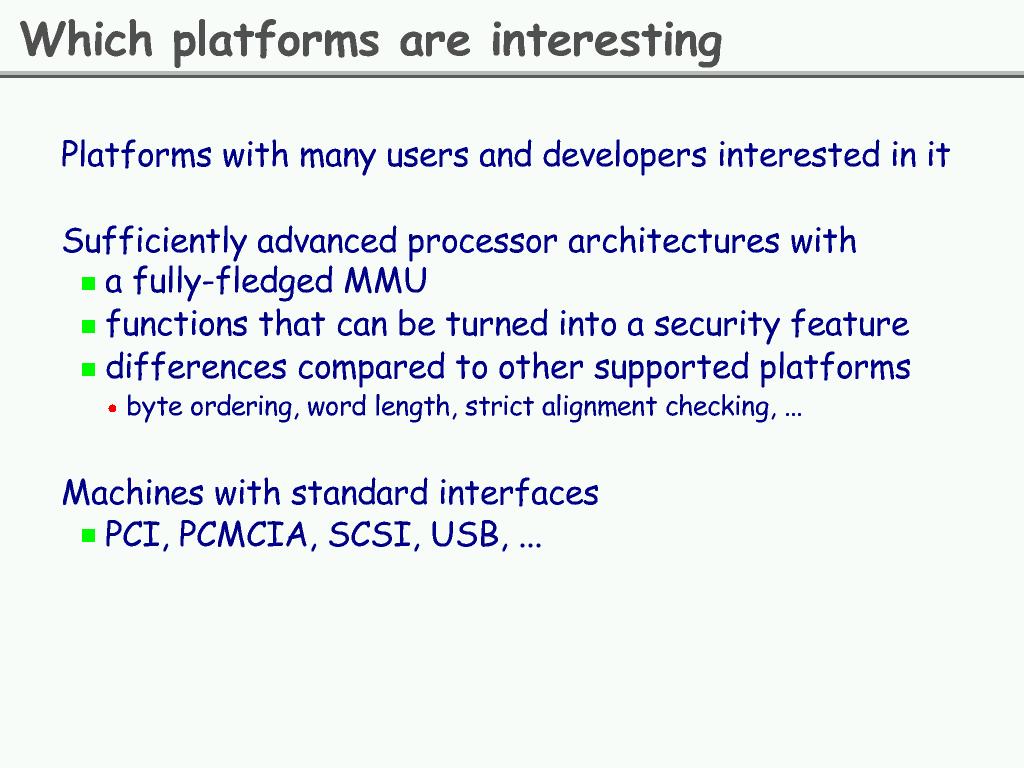 Which platforms are interesting

Platforms with many users and developers interested in it

Sufficiently advanced processor architectures with
- a fully-fledged MMU
- functions that can be turned into a security feature
- differences compared to other supported platforms
  - byte ordering, word length, strict alignment checking, ...

Machines with standard interfaces
- PCI, PCMCIA, SCSI, USB, ...